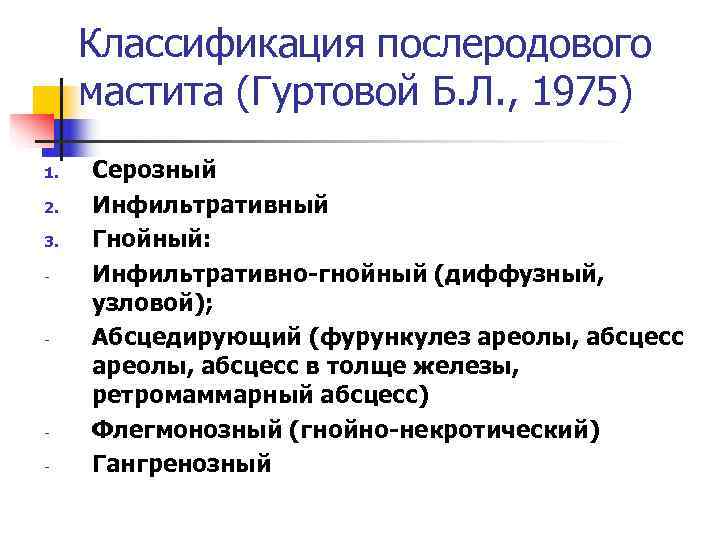 Классификация послеродового мастита (Гуртовой Б.Л., 1975)

1. Серозный
2. Инфильтративный
3. Гнойный:
- Инфильтративно-гнойный (диффузный, узловой);
- Абсцедирующий (фурункулез ареолы, абсцесс ареолы, абсцесс в толще железы, ретромаммарный абсцесс)
- Флегмонозный (гнойно-некротический)
- Гангренозный